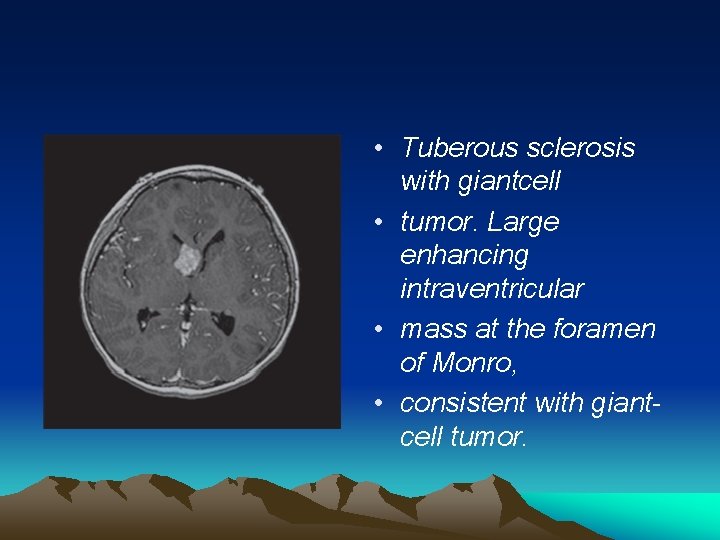 • Tuberous sclerosis with giantcell

• tumor. Large enhancing intraventricular

• mass at the foramen of Monro,

• consistent with giant-cell tumor.